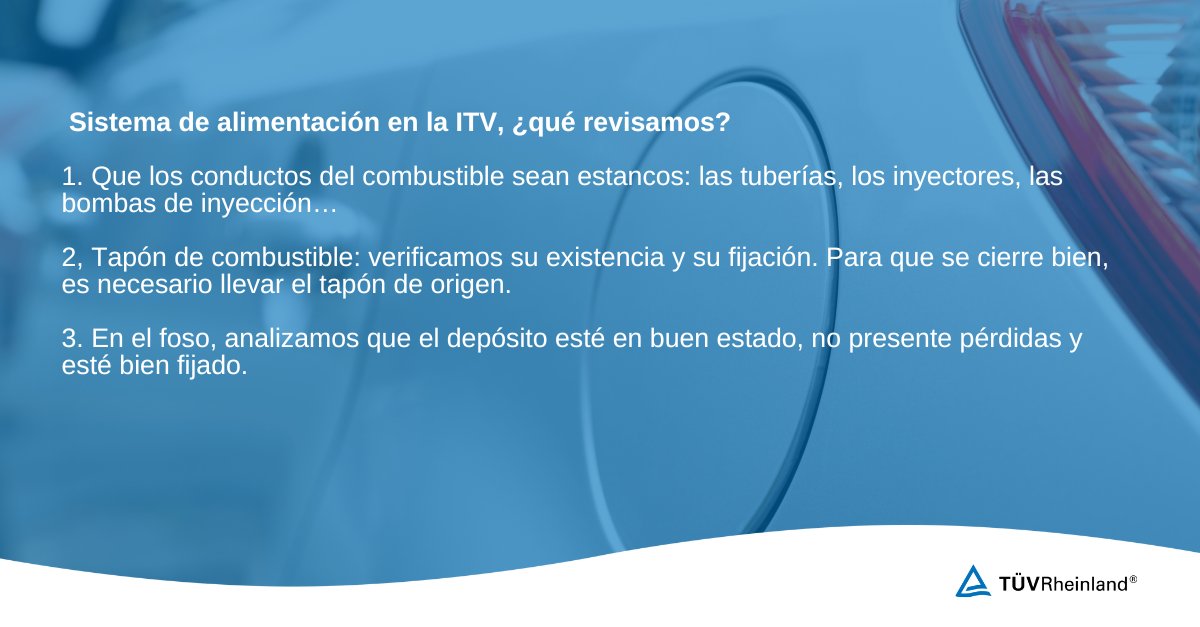 Sistema de alimentación en la ITV, ¿qué revisamos?

1. Que los conductos del combustible sean estancos: las tuberías, los inyectores, las bombas de inyección…

2, Tapón de combustible: verificamos su existencia y su fijación. Para que se cierre bien, es necesario llevar el tapón de origen.

3. En el foso, analizamos que el depósito esté en buen estado, no presente pérdidas y esté bien fijado.

TÜVRheinland®